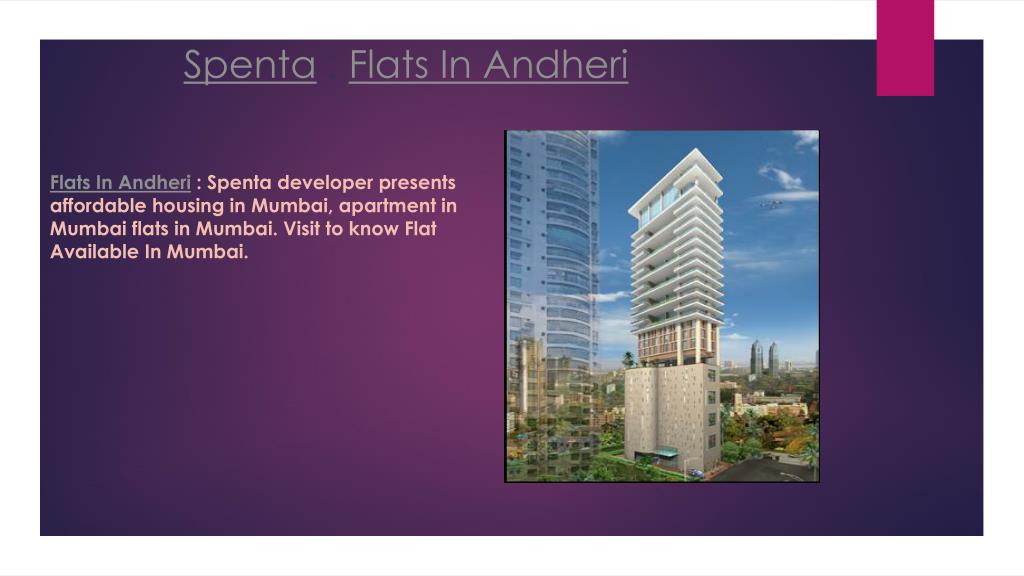 Spenta . Flats In Andheri

Flats In Andheri : Spenta developer presents affordable housing in Mumbai, apartment in Mumbai flats in Mumbai. Visit to know Flat Available In Mumbai.